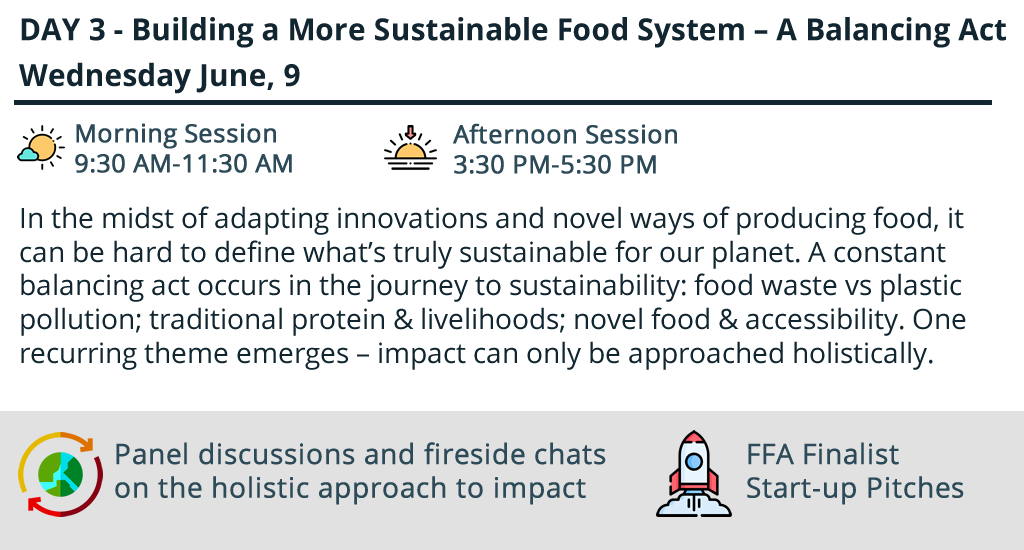 DAY 3 - Building a More Sustainable Food System – A Balancing Act
Wednesday June, 9

Morning Session
9:30 AM-11:30 AM

Afternoon Session
3:30 PM-5:30 PM

In the midst of adapting innovations and novel ways of producing food, it can be hard to define what's truly sustainable for our planet. A constant balancing act occurs in the journey to sustainability: food waste vs plastic pollution; traditional protein & livelihoods; novel food & accessibility. One recurring theme emerges – impact can only be approached holistically.

Panel discussions and fireside chats on the holistic approach to impact

FFA Finalist
Start-up Pitches